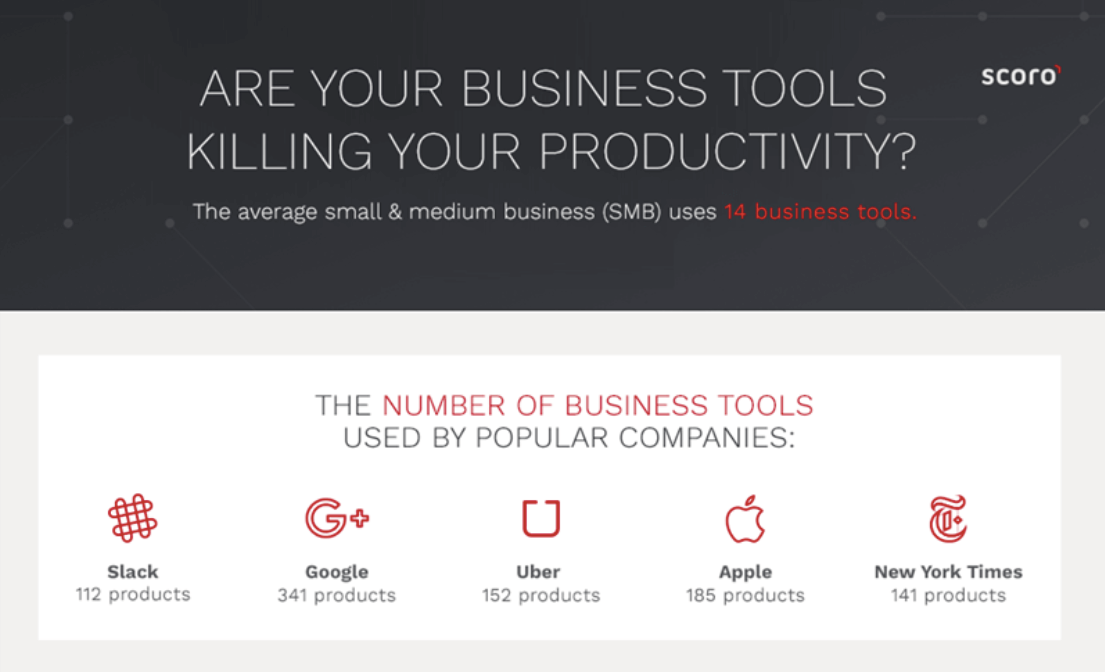 ARE YOUR BUSINESS TOOLS KILLING YOUR PRODUCTIVITY?

scoro

The average small & medium business (SMB) uses 14 business tools.

THE NUMBER OF BUSINESS TOOLS USED BY POPULAR COMPANIES:

Slack
112 products

Google
341 products

Uber
152 products

Apple
185 products

New York Times
141 products